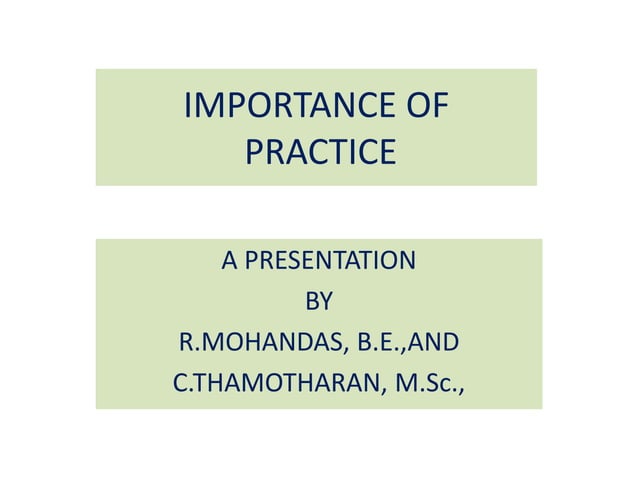 IMPORTANCE OF PRACTICE

A PRESENTATION
BY
R.MOHANDAS, B.E.,AND
C.THAMOTHARAN, M.Sc.,